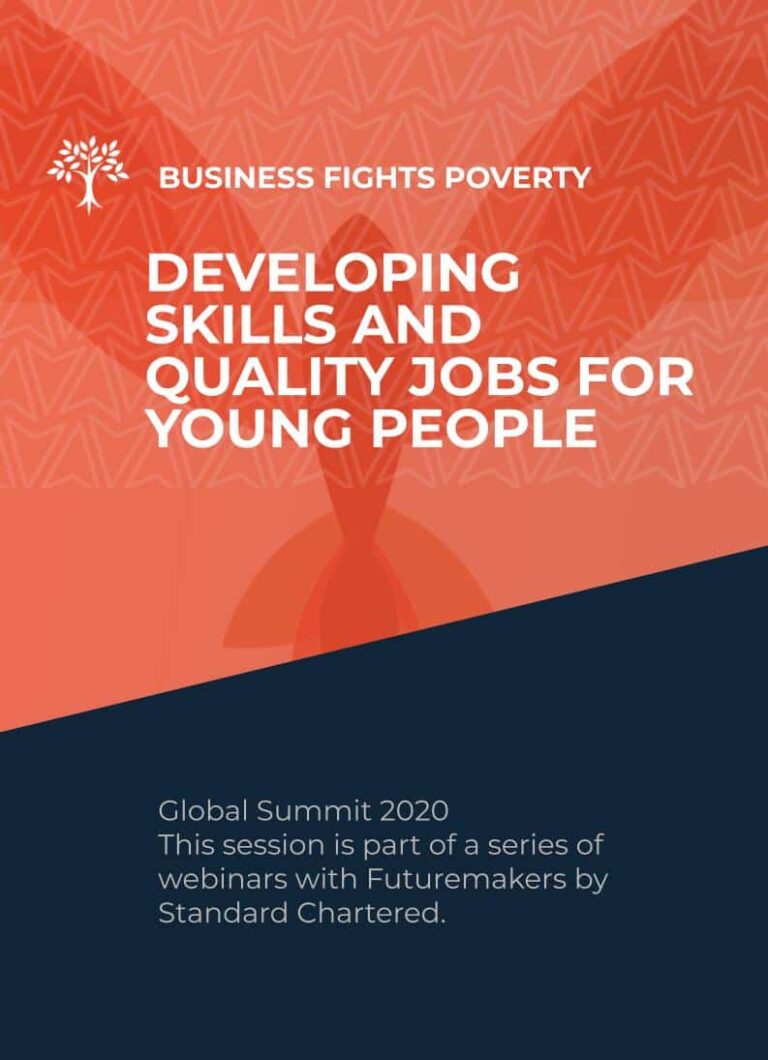 BUSINESS FIGHTS POVERTY

DEVELOPING SKILLS AND QUALITY JOBS FOR YOUNG PEOPLE

Global Summit 2020
This session is part of a series of webinars with Futuremakers by Standard Chartered.